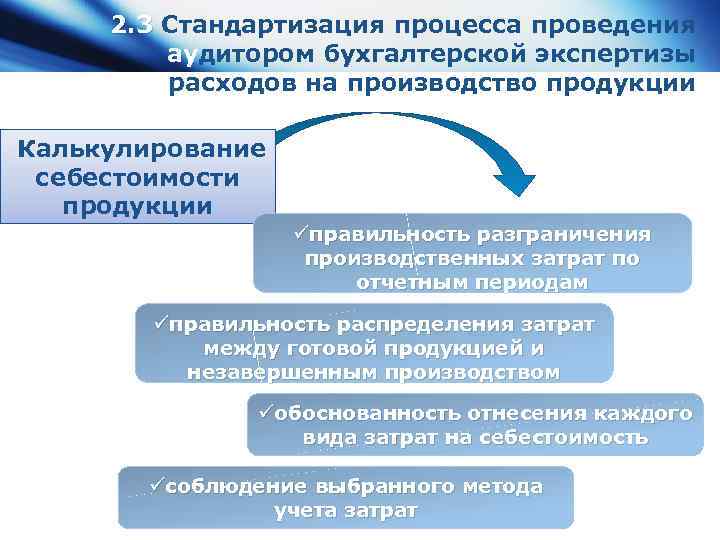 2.3 Стандартизация процесса проведения аудитором бухгалтерской экспертизы расходов на производство продукции

Калькулирование себестоимости продукции

✓правильность разграничения производственных затрат по отчетным периодам

✓правильность распределения затрат между готовой продукцией и незавершенным производством

✓обоснованность отнесения каждого вида затрат на себестоимость

✓соблюдение выбранного метода учета затрат